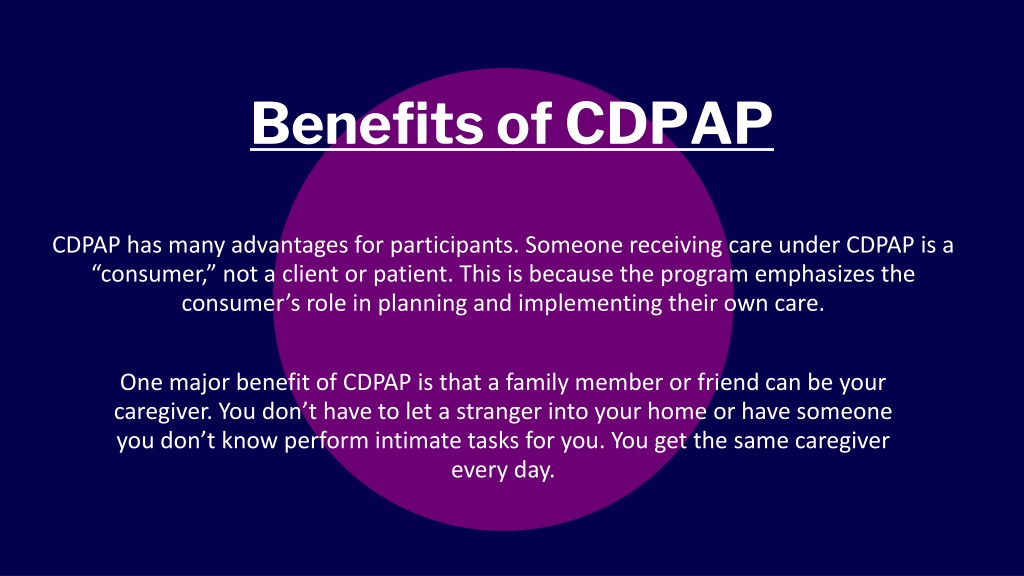 Benefits of CDPAP

CDPAP has many advantages for participants. Someone receiving care under CDPAP is a “consumer,” not a client or patient. This is because the program emphasizes the consumer’s role in planning and implementing their own care.

One major benefit of CDPAP is that a family member or friend can be your caregiver. You don’t have to let a stranger into your home or have someone you don’t know perform intimate tasks for you. You get the same caregiver every day.